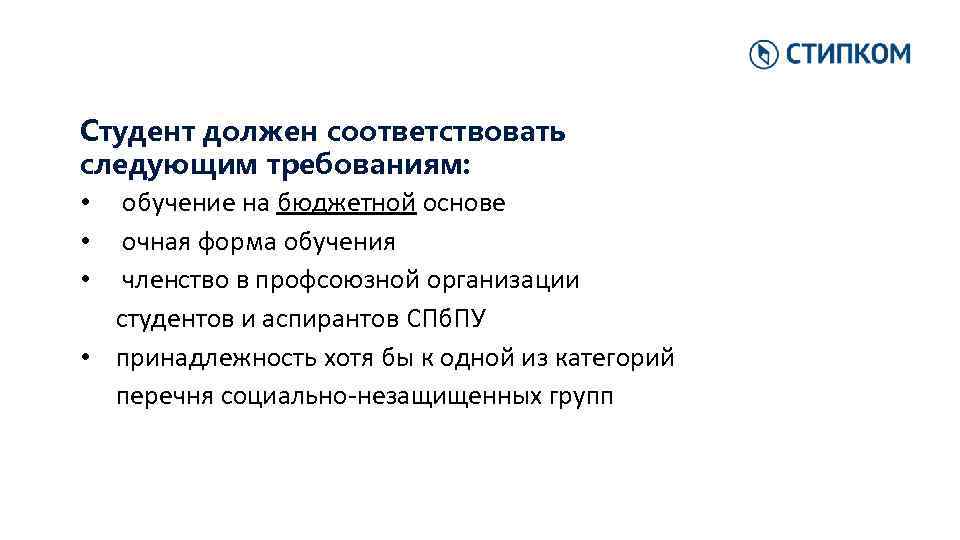 СТИПКОМ

Студент должен соответствовать следующим требованиям:

• обучение на бюджетной основе
• очная форма обучения
• членство в профсоюзной организации студентов и аспирантов СПбПУ
• принадлежность хотя бы к одной из категорий перечня социально-незащищенных групп